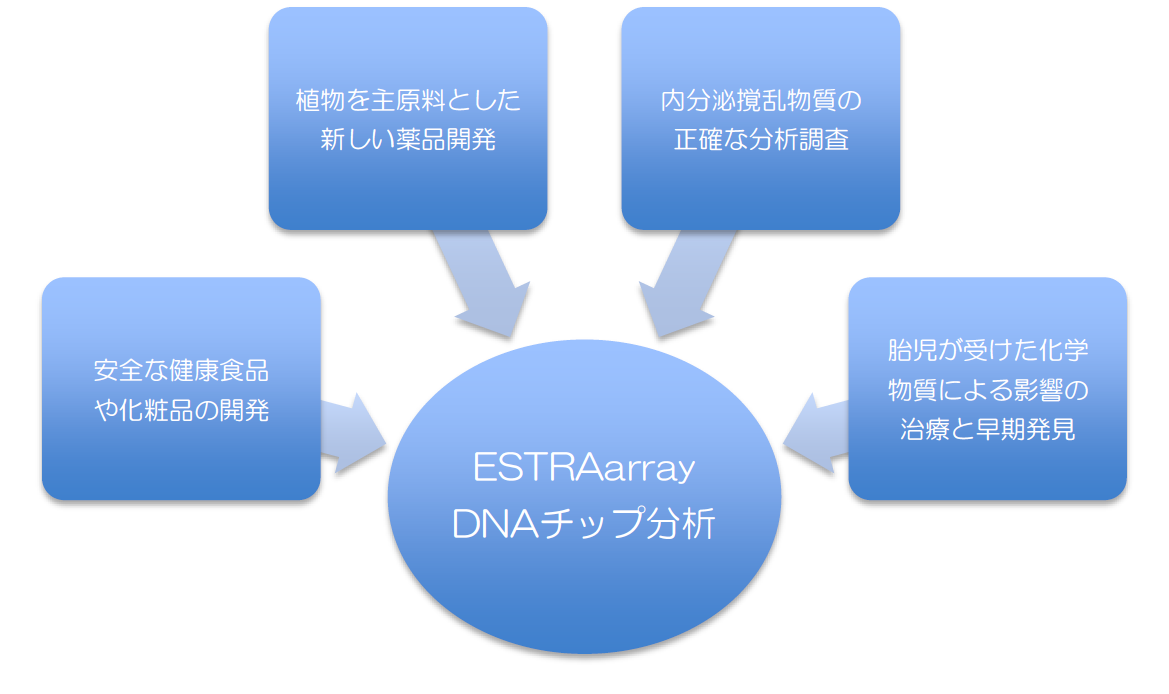 植物を主原料とした新しい薬品開発

内分泌撹乱物質の正確な分析調査

安全な健康食品や化粧品の開発

胎児が受けた化学物質による影響の治療と早期発見

ESTRAarray
DNAチップ分析